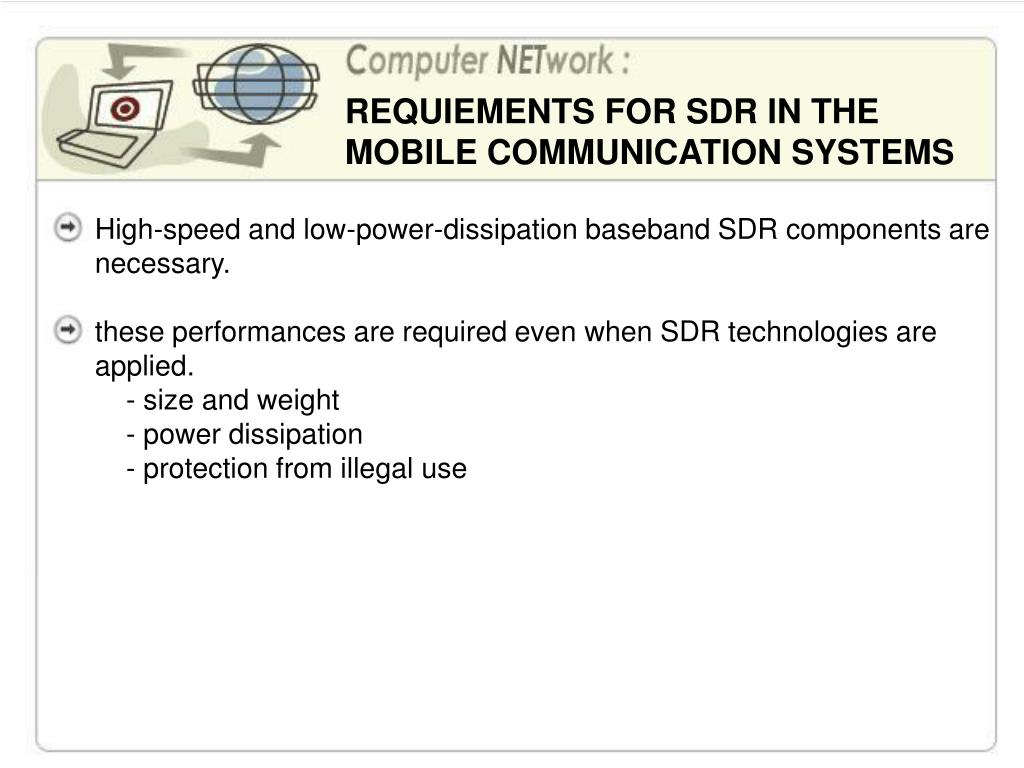 Computer NETwork :

REQUIEMENTS FOR SDR IN THE MOBILE COMMUNICATION SYSTEMS

High-speed and low-power-dissipation baseband SDR components are necessary.

these performances are required even when SDR technologies are applied.
- size and weight
- power dissipation
- protection from illegal use